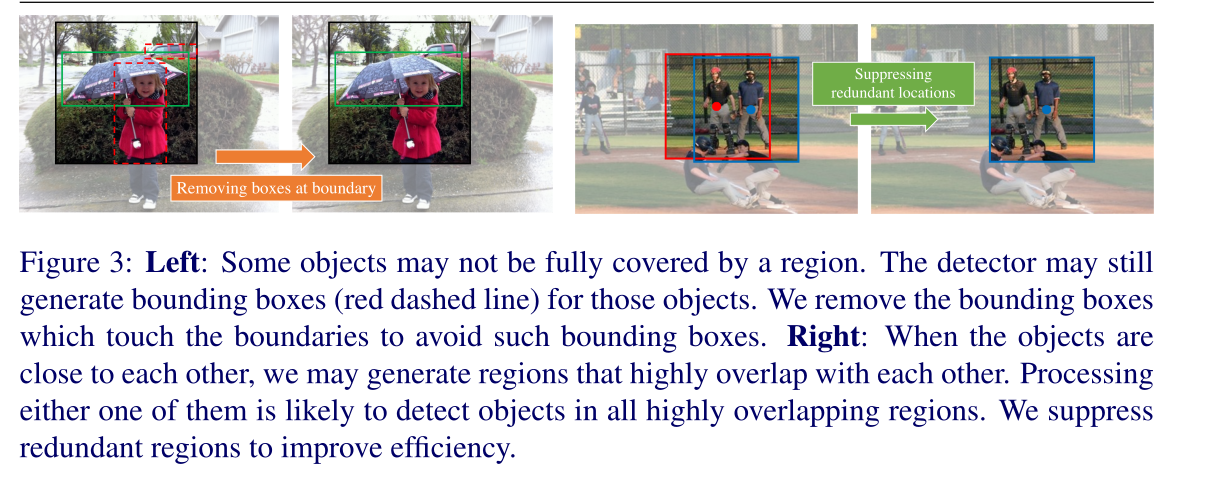 Removing boxes at boundary

Suppressing redundant locations

Figure 3: **Left**: Some objects may not be fully covered by a region. The detector may still generate bounding boxes (red dashed line) for those objects. We remove the bounding boxes which touch the boundaries to avoid such bounding boxes. **Right**: When the objects are close to each other, we may generate regions that highly overlap with each other. Processing either one of them is likely to detect objects in all highly overlapping regions. We suppress redundant regions to improve efficiency.